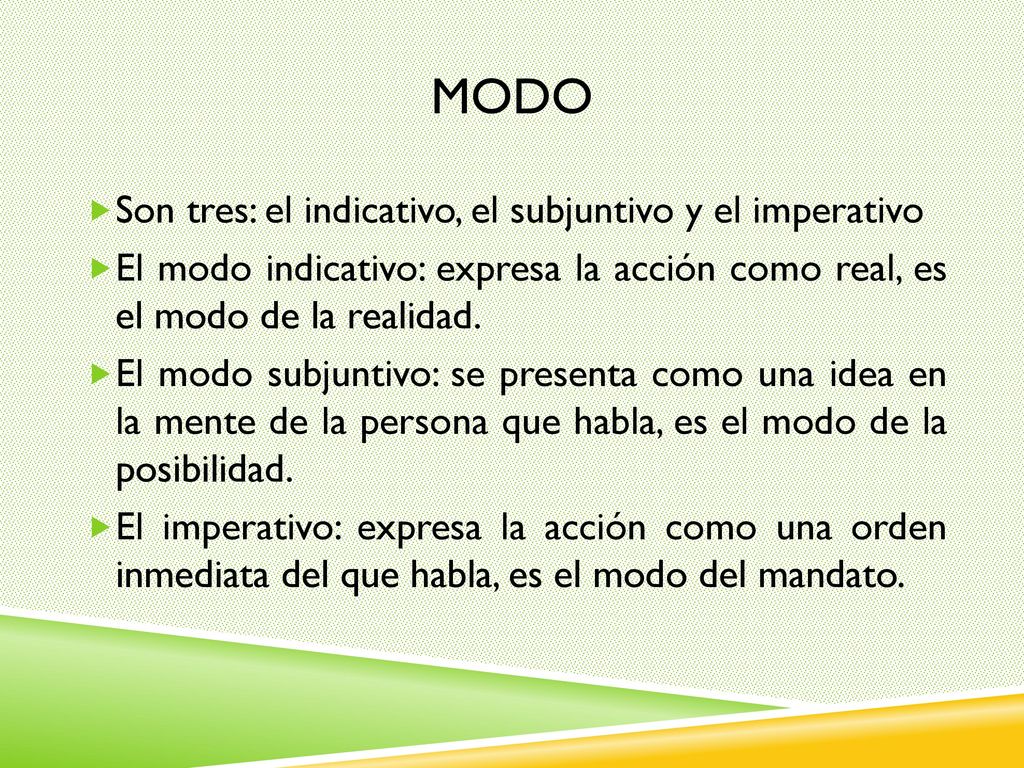 MODO

Son tres: el indicativo, el subjuntivo y el imperativo

El modo indicativo: expresa la acción como real, es el modo de la realidad.

El modo subjuntivo: se presenta como una idea en la mente de la persona que habla, es el modo de la posibilidad.

El imperativo: expresa la acción como una orden inmediata del que habla, es el modo del mandato.